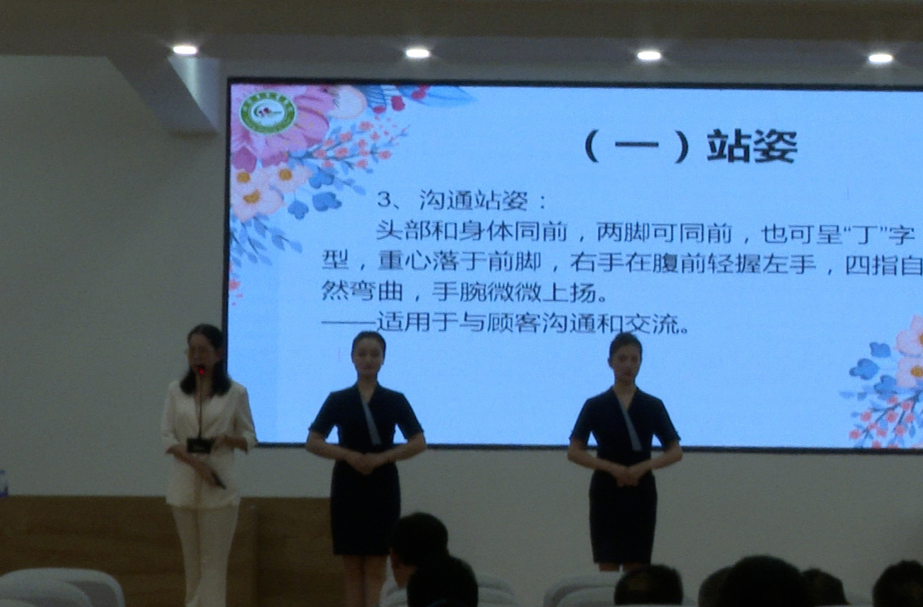 （一）站姿

3、沟通站姿：

头部和身体同前，两脚可同前，也可呈“丁”字型，重心落于前脚，右手在腹前轻握左手，四指自然弯曲，手腕微微上扬。

——适用于与顾客沟通和交流。